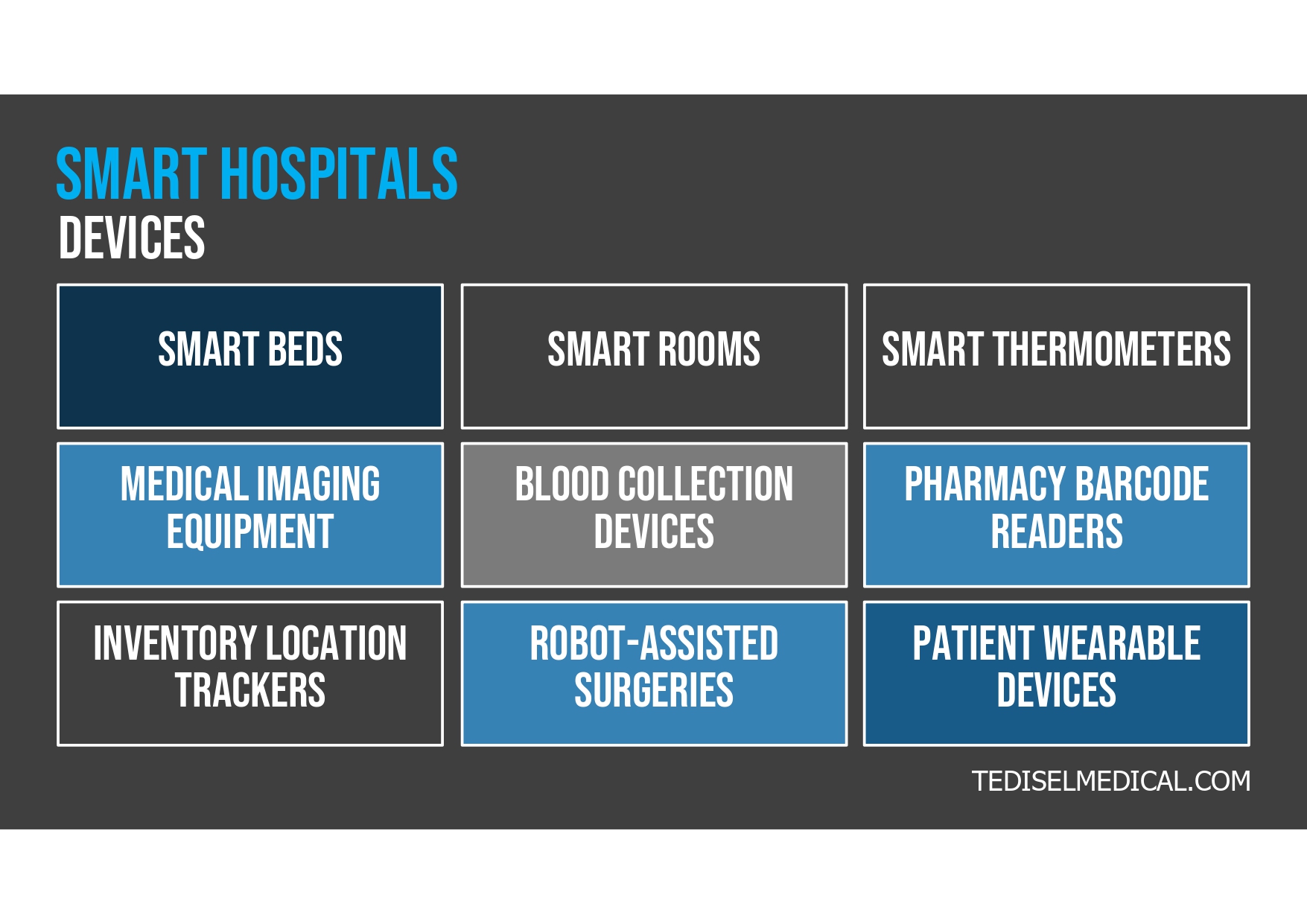 SMART HOSPITALS
DEVICES

SMART BEDS

SMART ROOMS

SMART THERMOMETERS

MEDICAL IMAGING EQUIPMENT

BLOOD COLLECTION DEVICES

PHARMACY BARCODE READERS

INVENTORY LOCATION TRACKERS

ROBOT-ASSISTED SURGERIES

PATIENT WEARABLE DEVICES

TEDISELMEDICAL.COM